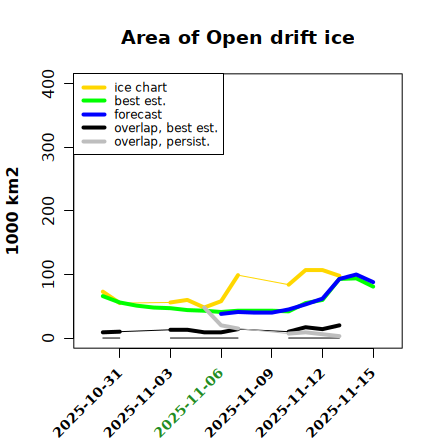 Area of Open drift ice

ice chart
best est.
forecast
overlap, best est.
overlap, persist.

1000 km2

400
300
200
100
0

2025-10-31
2025-11-03
2025-11-06
2025-11-09
2025-11-12
2025-11-15